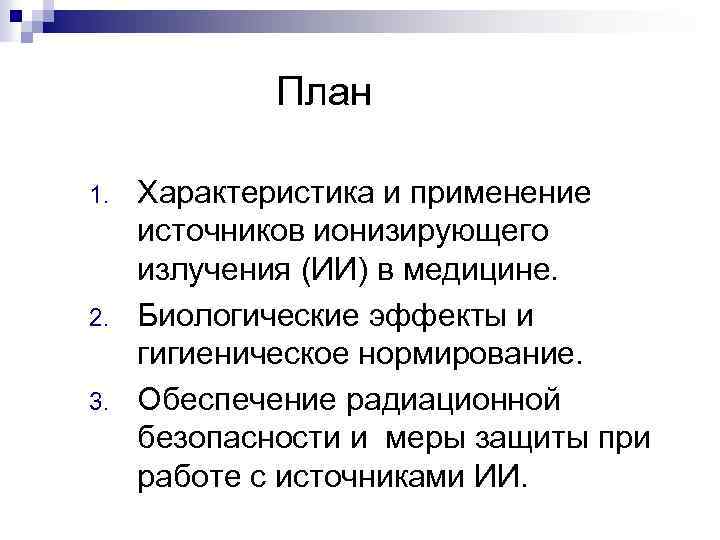 План

1. Характеристика и применение источников ионизирующего излучения (ИИ) в медицине.
2. Биологические эффекты и гигиеническое нормирование.
3. Обеспечение радиационной безопасности и  меры защиты при работе с источниками ИИ.